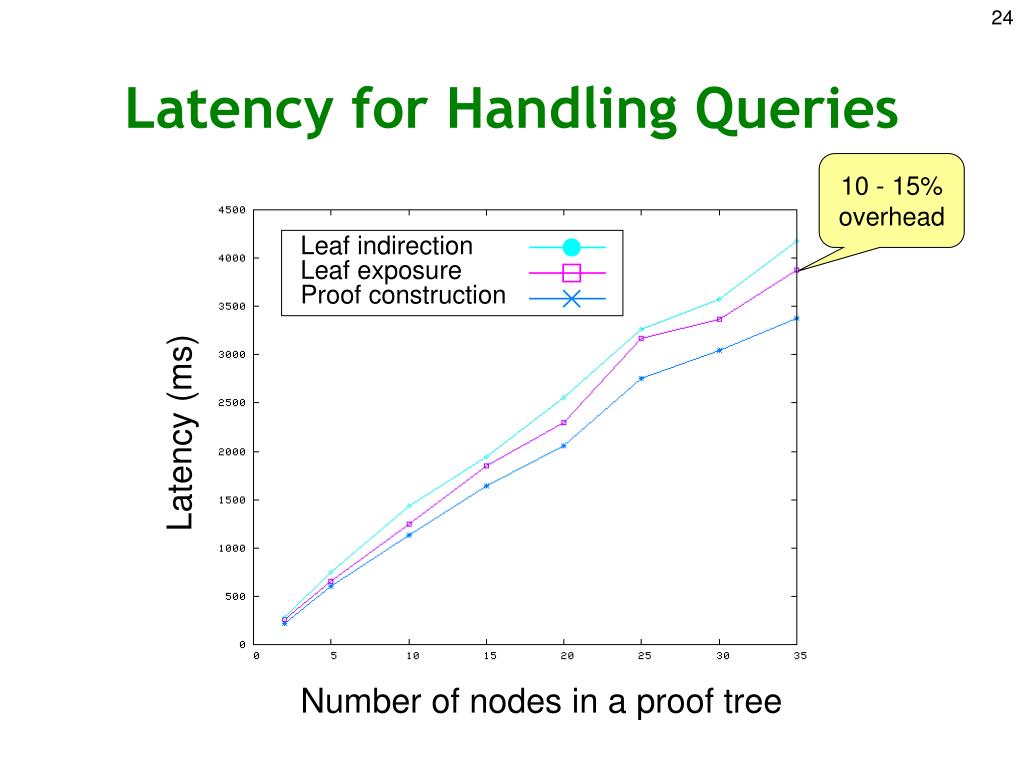 24

Latency for Handling Queries

10 - 15% overhead

Leaf indirection
Leaf exposure
Proof construction

Latency (ms)

4500
4000
3500
3000
2500
2000
1500
1000
500
0

0 5 10 15 20 25 30 35

Number of nodes in a proof tree